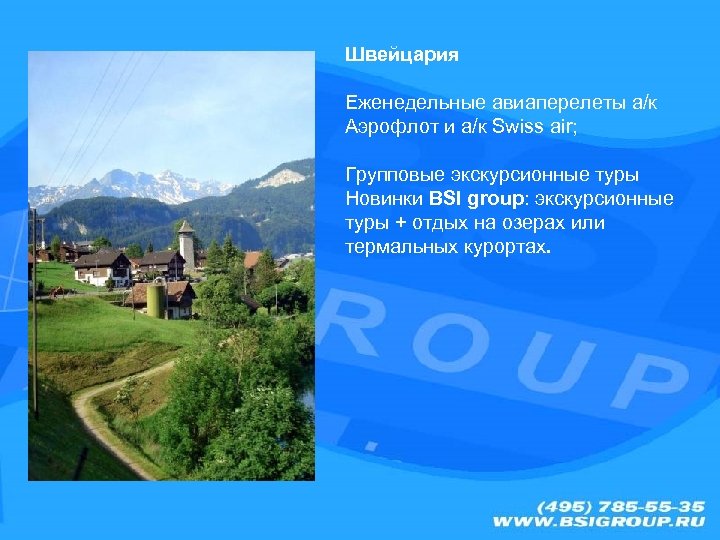 Швейцария

Еженедельные авиаперелеты а/к Аэрофлот и а/к Swiss air;

Групповые экскурсионные туры Новинки BSI group: экскурсионные туры + отдых на озерах или термальных курортах.

ROUP

(495) 785-55-35
WWW.BSIGROUP.RU